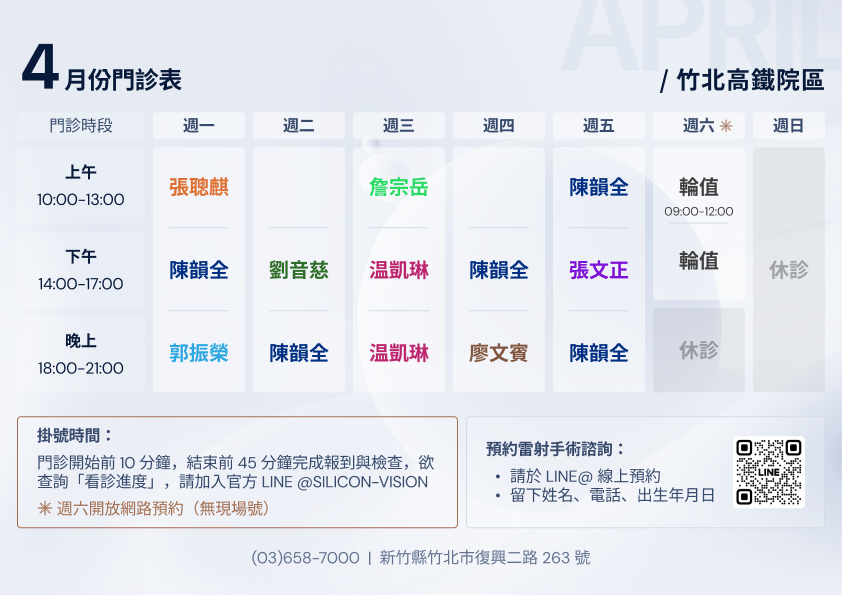 APRIL

4月份門診表

/ 竹北高鐵院區

| 門診時段 | 週一 | 週二 | 週三 | 週四 | 週五 | 週六 ✳ | 週日 |
|---|---|---|---|---|---|---|---|
| 上午 10:00-13:00 | 張聰麒 | | 詹宗岳 | | 陳韻全 | 輪值 09:00-12:00 | 休診 |
| 下午 14:00-17:00 | 陳韻全 | 劉音慈 | 温凱琳 | 陳韻全 | 張文正 | 輪值 | 休診 |
| 晚上 18:00-21:00 | 郭振榮 | 陳韻全 | 温凱琳 | 廖文賓 | 陳韻全 | 休診 | 休診 |

掛號時間：
門診開始前 10 分鐘，結束前 45 分鐘完成報到與檢查，欲查詢「看診進度」，請加入官方 LINE @SILICON-VISION
✳ 週六開放網路預約（無現場號）

預約雷射手術諮詢：
• 請於 LINE@ 線上預約
• 留下姓名、電話、出生年月日

LINE

(03)658-7000 | 新竹縣竹北市復興二路 263 號